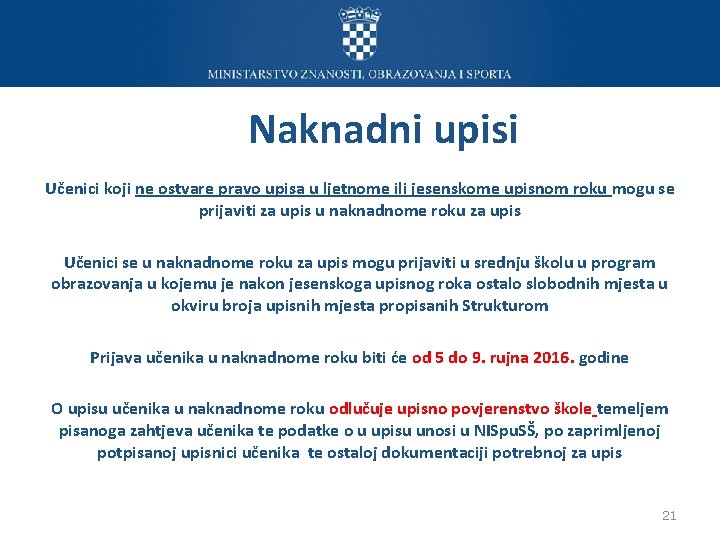 MINISTARSTVO ZNANOSTI, OBRAZOVANJA I SPORTA

Naknadni upisi

Učenici koji ne ostvare pravo upisa u ljetnome ili jesenskome upisnom roku mogu se prijaviti za upis u naknadnome roku za upis

Učenici se u naknadnome roku za upis mogu prijaviti u srednju školu u program obrazovanja u kojemu je nakon jesenskoga upisnog roka ostalo slobodnih mjesta u okviru broja upisnih mjesta propisanih Strukturom

Prijava učenika u naknadnome roku biti će od 5 do 9. rujna 2016. godine

O upisu učenika u naknadnome roku odlučuje upisno povjerenstvo škole temeljem pisanoga zahtjeva učenika te podatke o u upisu unosi u NISpuSŠ, po zaprimljenoj potpisanoj upisnici učenika te ostaloj dokumentaciji potrebnoj za upis

21